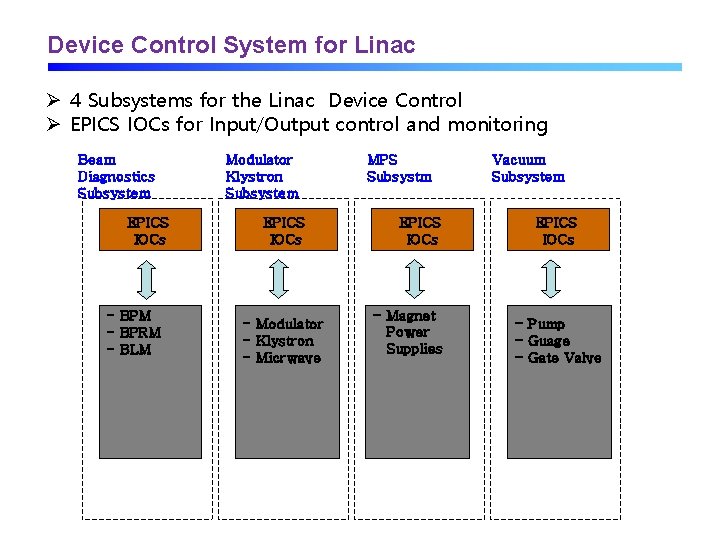 Device Control System for Linac

➢ 4 Subsystems for the Linac Device Control
➢ EPICS IOCs for Input/Output control and monitoring

Beam Diagnostics Subsystem

EPICS IOCs

- BPM
- BPRM
- BLM

Modulator Klystron Subsystem

EPICS IOCs

- Modulator
- Klystron
- Micrwave

MPS Subsystm

EPICS IOCs

- Magnet Power Supplies

Vacuum Subsystem

EPICS IOCs

- Pump
- Guage
- Gate Valve